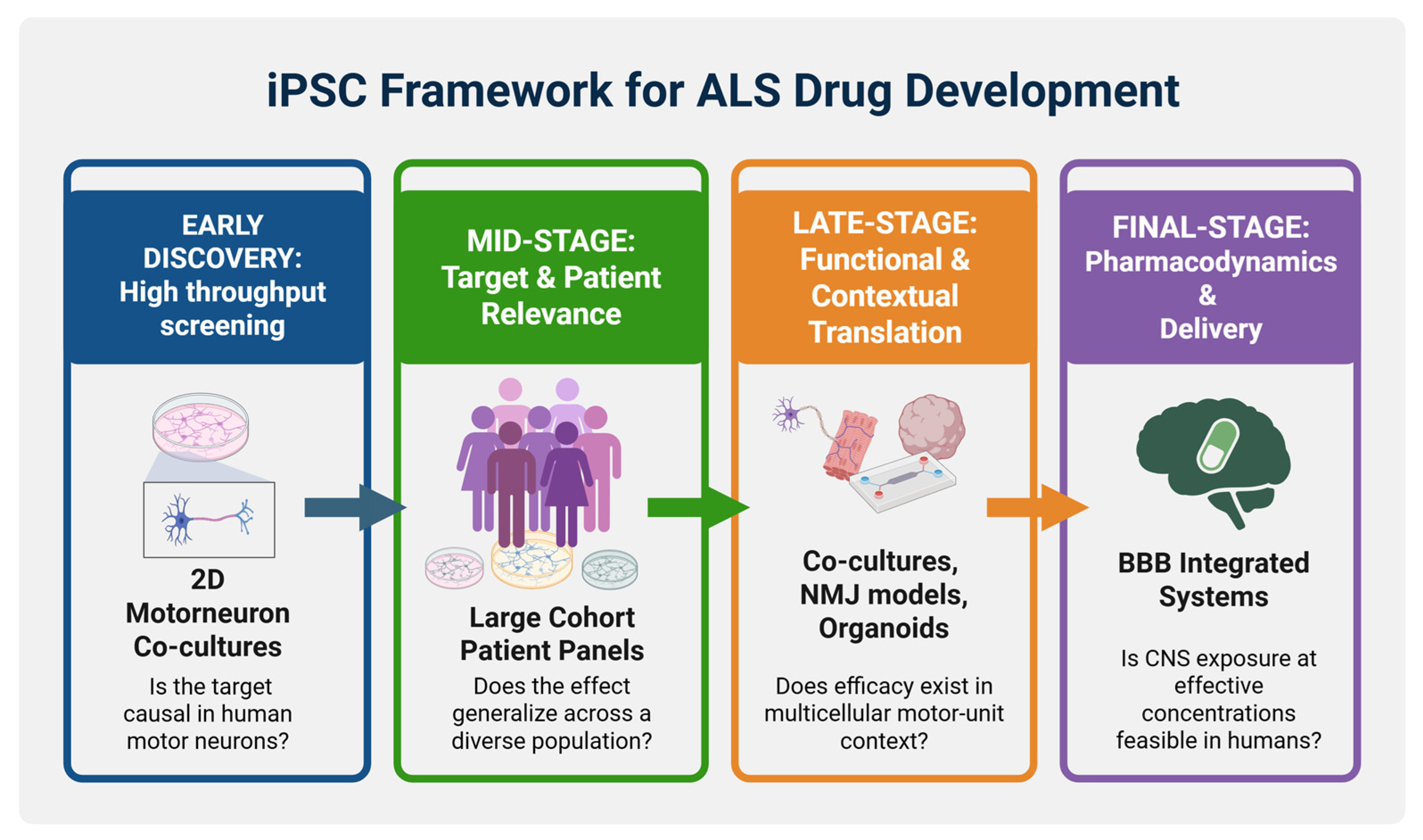 iPSC Framework for ALS Drug Development

EARLY DISCOVERY: High throughput screening

2D Motorneuron Co-cultures

Is the target causal in human motor neurons?

MID-STAGE: Target & Patient Relevance

Large Cohort Patient Panels

Does the effect generalize across a diverse population?

LATE-STAGE: Functional & Contextual Translation

Co-cultures, NMJ models, Organoids

Does efficacy exist in multicellular motor-unit context?

FINAL-STAGE: Pharmacodynamics & Delivery

BBB Integrated Systems

Is CNS exposure at effective concentrations feasible in humans?